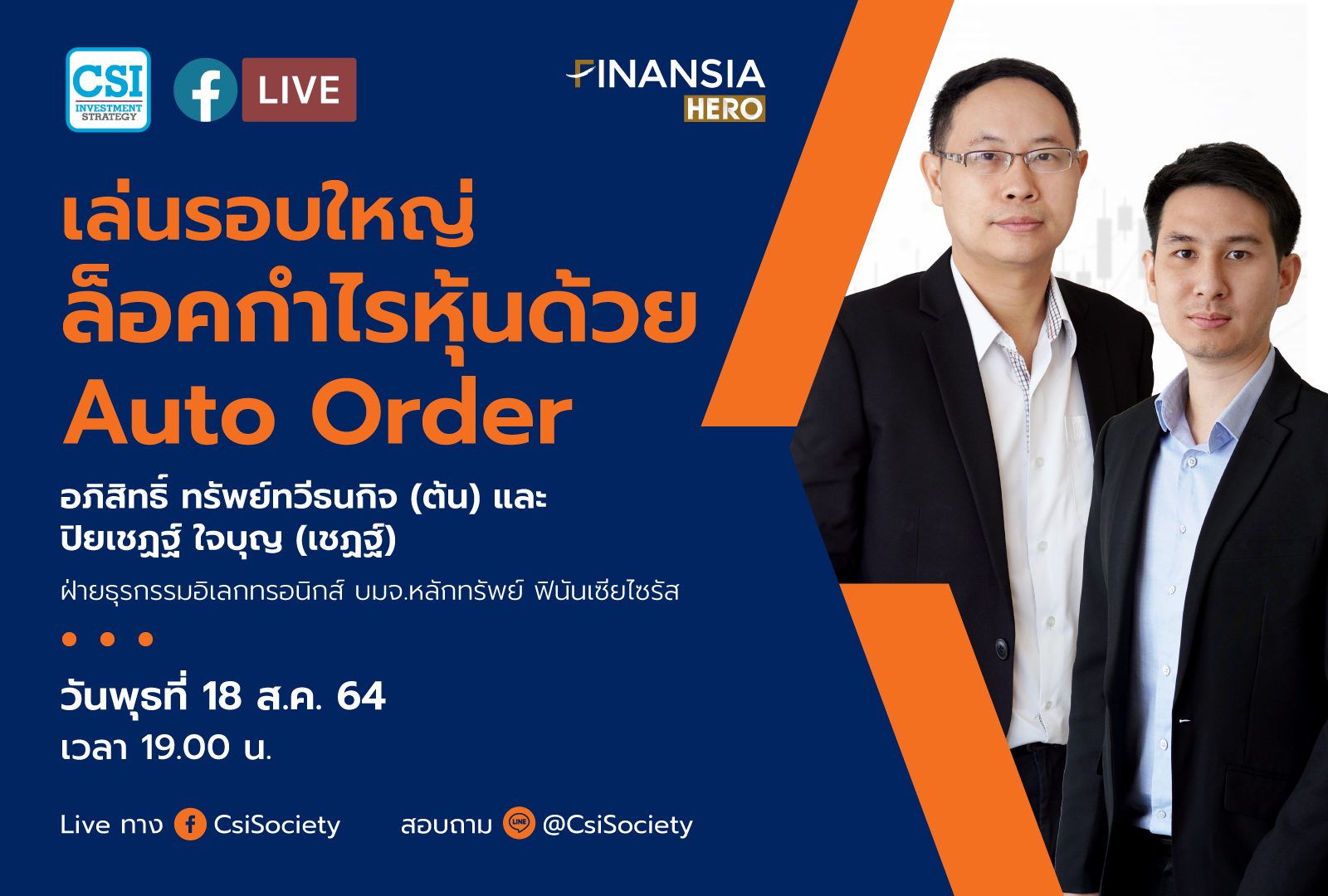 CSI INVESTMENT STRATEGY

LIVE

FINANSIA HERO

เล่นรอบใหญ่ ล็อคกำไรหุ้นด้วย Auto Order

อภิสิทธิ์ ทรัพย์ทวีธนกิจ (ต้น) และ ปิยเชฏฐ์ ใจบุญ (เชฏฐ์)

ฝ่ายธุรกรรมอิเลกทรอนิกส์ บมจ.หลักทรัพย์ ฟินันเซียไซรัส

วันพุธที่ 18 ส.ค. 64
เวลา 19.00 น.

Live ทาง CsiSociety

สอบถาม LINE @CsiSociety